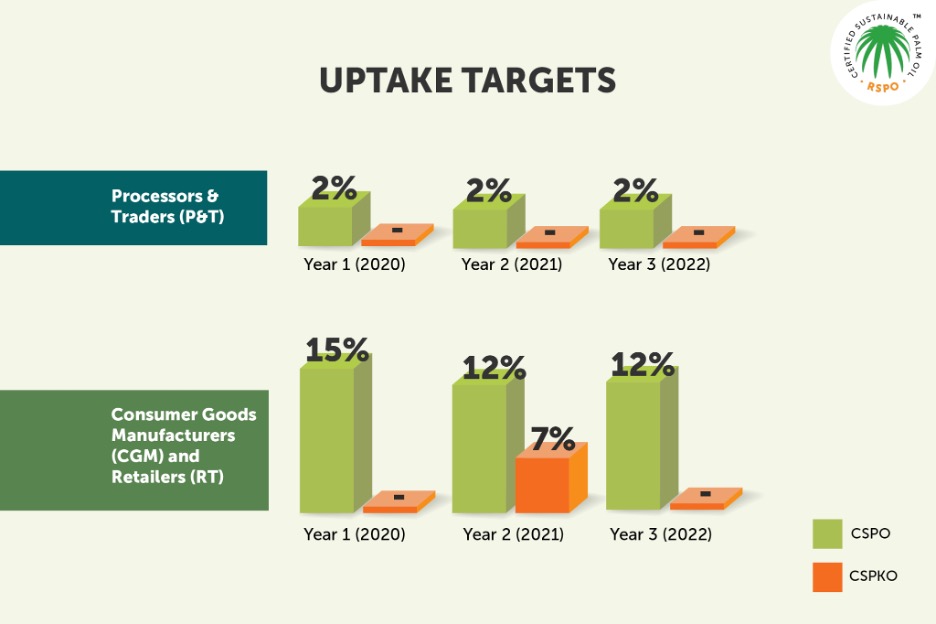 CERTIFIED SUSTAINABLE PALM OIL ™ RSPO

UPTAKE TARGETS

Processors & Traders (P&T)

2% - Year 1 (2020)
2% - Year 2 (2021)
2% - Year 3 (2022)

Consumer Goods Manufacturers (CGM) and Retailers (RT)

15% - Year 1 (2020)
12% 7% Year 2 (2021)
12% - Year 3 (2022)

CSPO
CSPKO